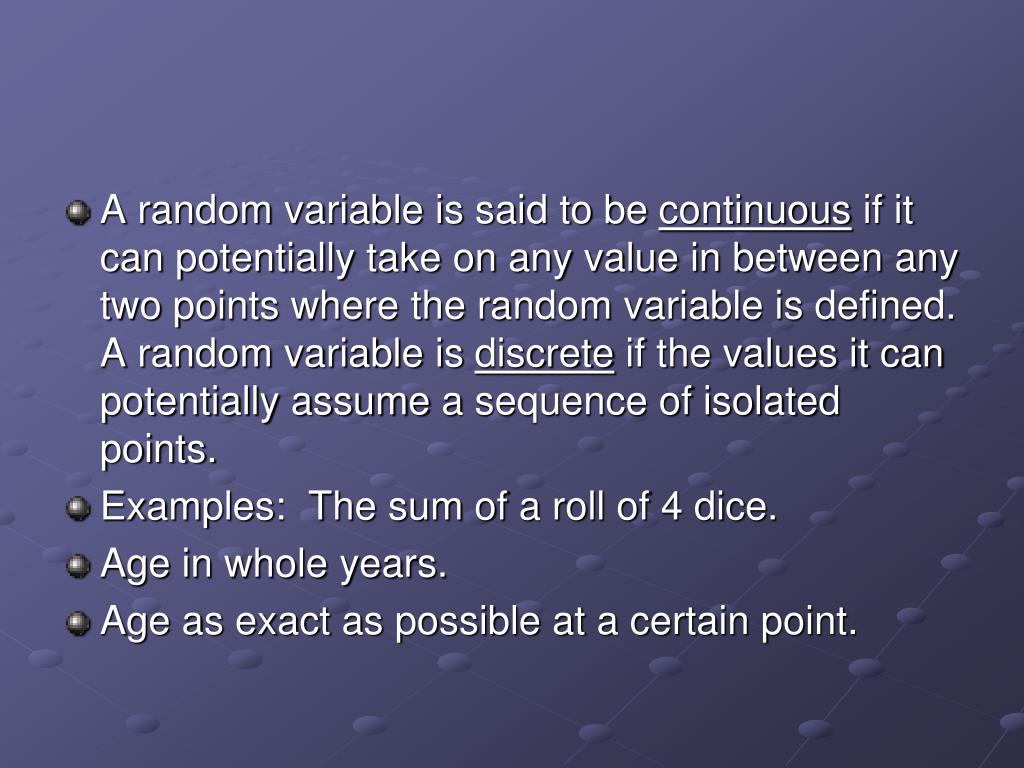 A random variable is said to be continuous if it can potentially take on any value in between any two points where the random variable is defined. A random variable is discrete if the values it can potentially assume a sequence of isolated points.

Examples: The sum of a roll of 4 dice.

Age in whole years.

Age as exact as possible at a certain point.